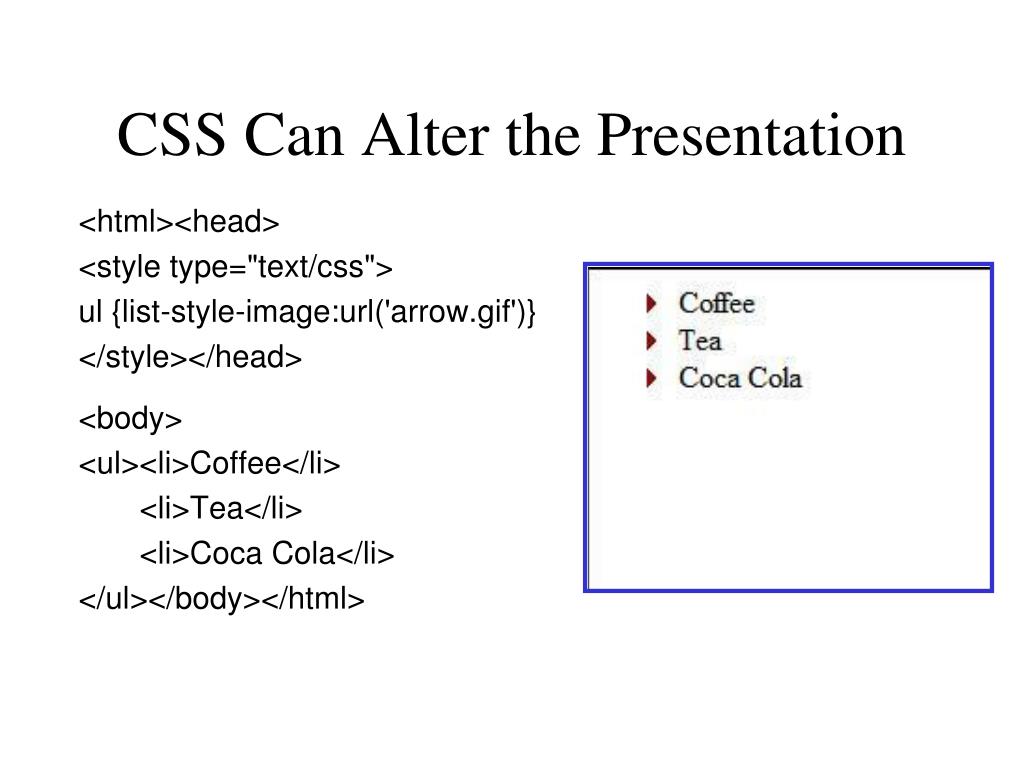 CSS Can Alter the Presentation

<html><head>
<style type="text/css">
ul {list-style-image:url('arrow.gif')}
</style></head>

<body>
<ul><li>Coffee</li>
<li>Tea</li>
<li>Coca Cola</li>
</ul></body></html>

Coffee
Tea
Coca Cola